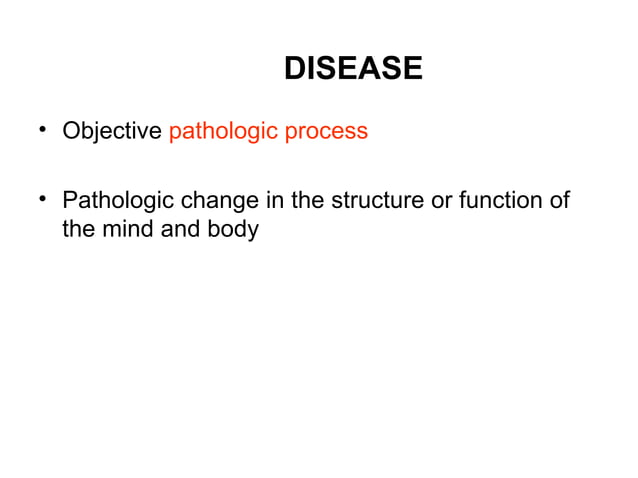 DISEASE

• Objective pathologic process

• Pathologic change in the structure or function of the mind and body